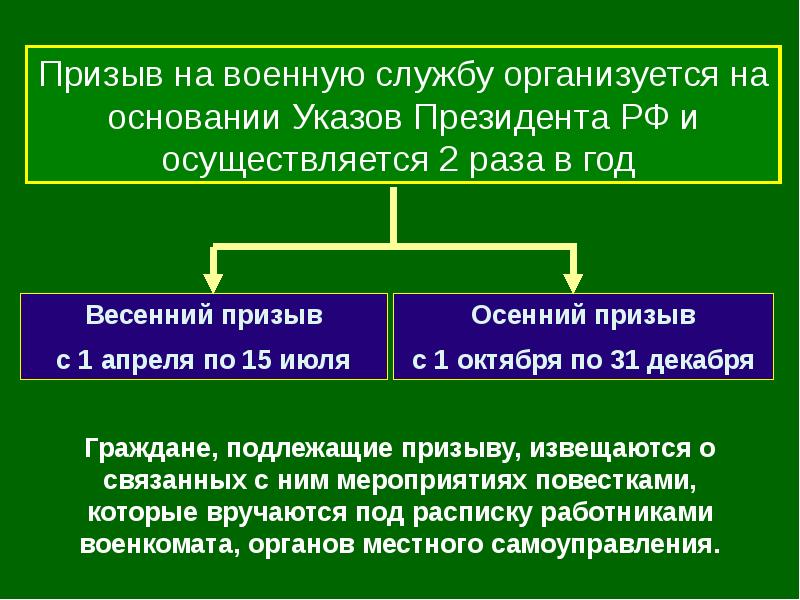 Призыв на военную службу организуется на основании Указов Президента РФ и осуществляется 2 раза в год

Весенний призыв

с 1 апреля по 15 июля

Осенний призыв

с 1 октября по 31 декабря

Граждане, подлежащие призыву, извещаются о связанных с ним мероприятиях повестками, которые вручаются под расписку работниками военкомата, органов местного самоуправления.